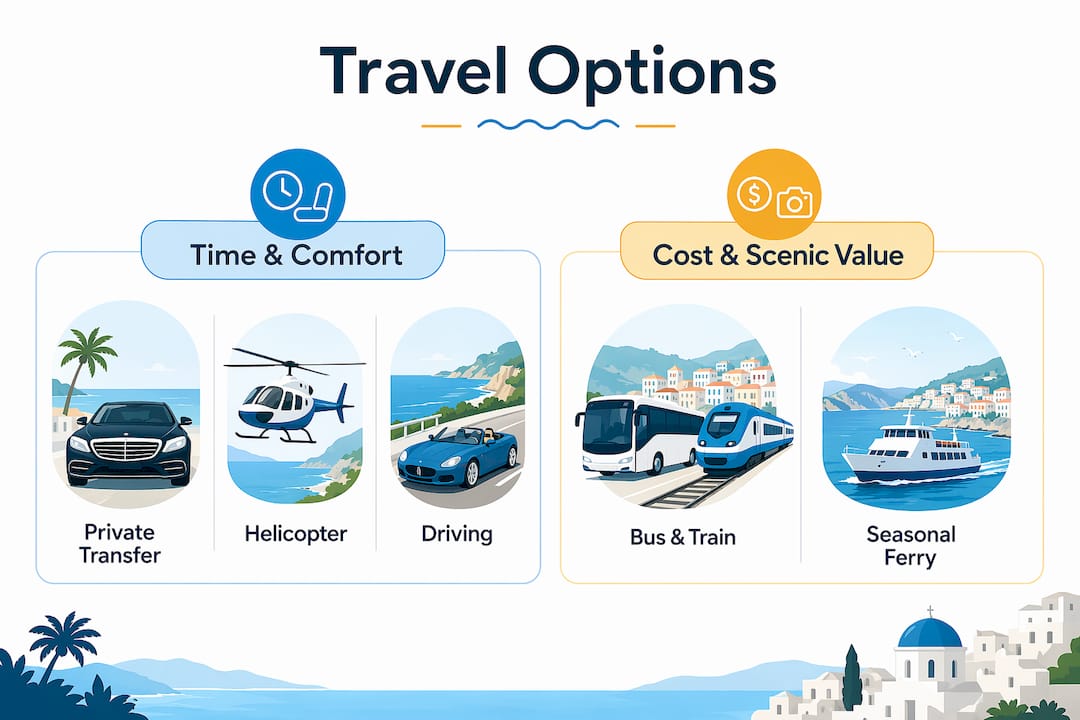 Travel Options

Time & Comfort

Private Transfer

Helicopter

Driving

Cost & Scenic Value

Bus & Train

Seasonal Ferry